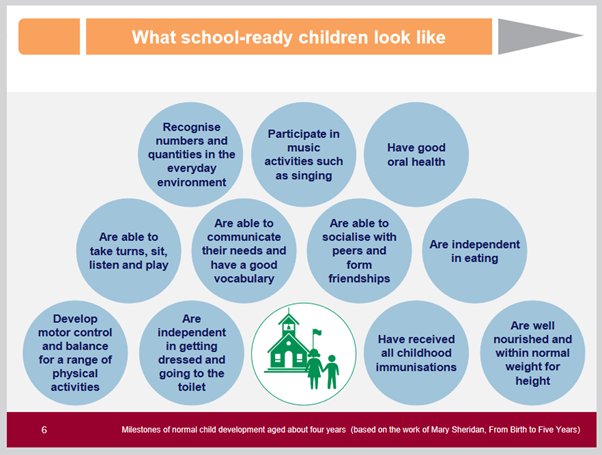 What school-ready children look like

Recognise numbers and quantities in the everyday environment

Participate in music activities such as singing

Have good oral health

Are able to take turns, sit, listen and play

Are able to communicate their needs and have a good vocabulary

Are able to socialise with peers and form friendships

Are independent in eating

Develop motor control and balance for a range of physical activities

Are independent in getting dressed and going to the toilet

Have received all childhood immunisations

Are well nourished and within normal weight for height

6

Milestones of normal child development aged about four years (based on the work of Mary Sheridan, From Birth to Five Years)